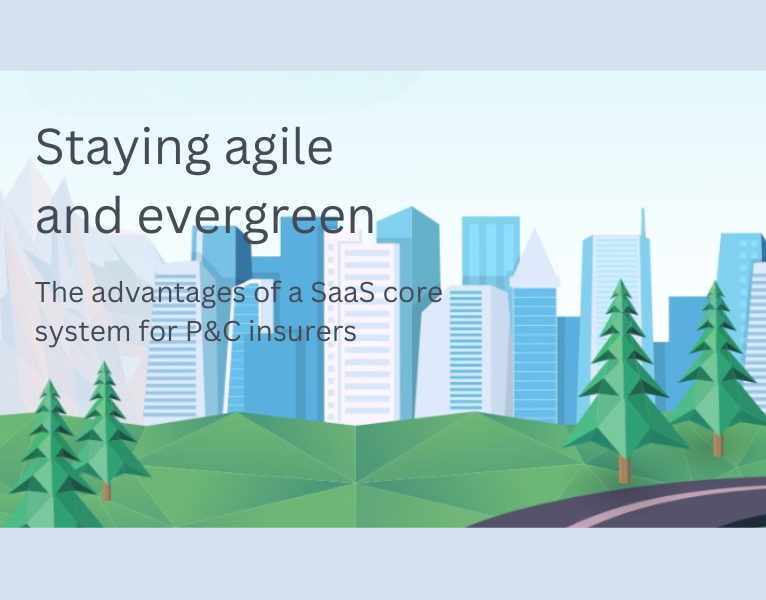 Staying agile and evergreen

The advantages of a SaaS core system for P&C insurers